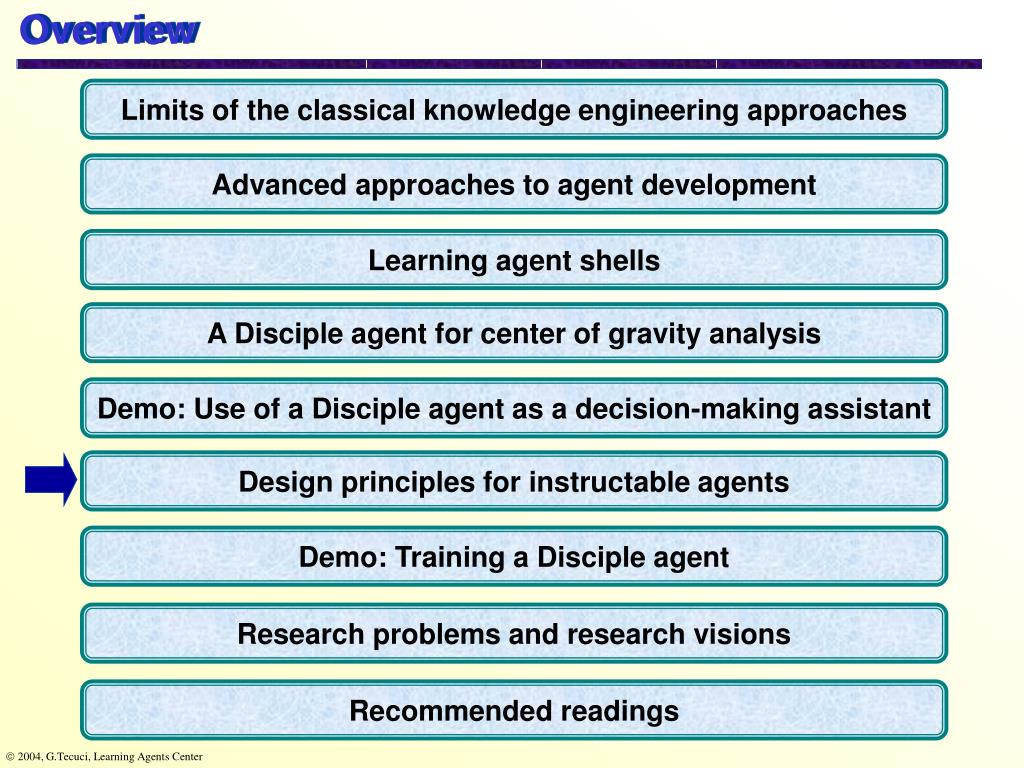 Overview

Limits of the classical knowledge engineering approaches

Advanced approaches to agent development

Learning agent shells

A Disciple agent for center of gravity analysis

Demo: Use of a Disciple agent as a decision-making assistant

Design principles for instructable agents

Demo: Training a Disciple agent

Research problems and research visions

Recommended readings

© 2004, G.Tecuci, Learning Agents Center